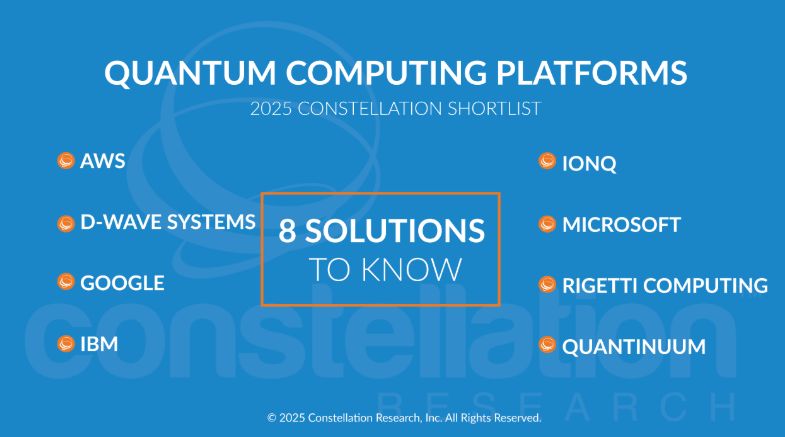 QUANTUM COMPUTING PLATFORMS
2025 CONSTELLATION SHORTLIST

AWS

D-WAVE SYSTEMS

GOOGLE

IBM

8 SOLUTIONS TO KNOW

IONQ

MICROSOFT

RIGETTI COMPUTING

QUANTINUUM

constellation RESEARCH

© 2025 Constellation Research, Inc. All Rights Reserved.